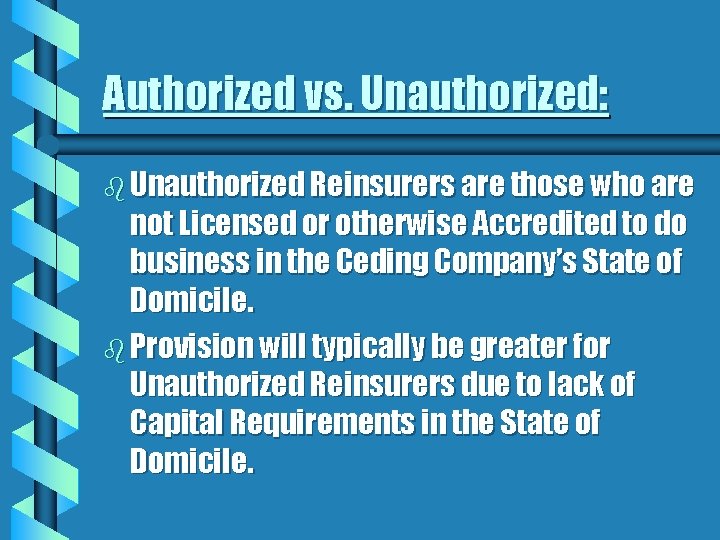 Authorized vs. Unauthorized:

Unauthorized Reinsurers are those who are not Licensed or otherwise Accredited to do business in the Ceding Company's State of Domicile.

Provision will typically be greater for Unauthorized Reinsurers due to lack of Capital Requirements in the State of Domicile.